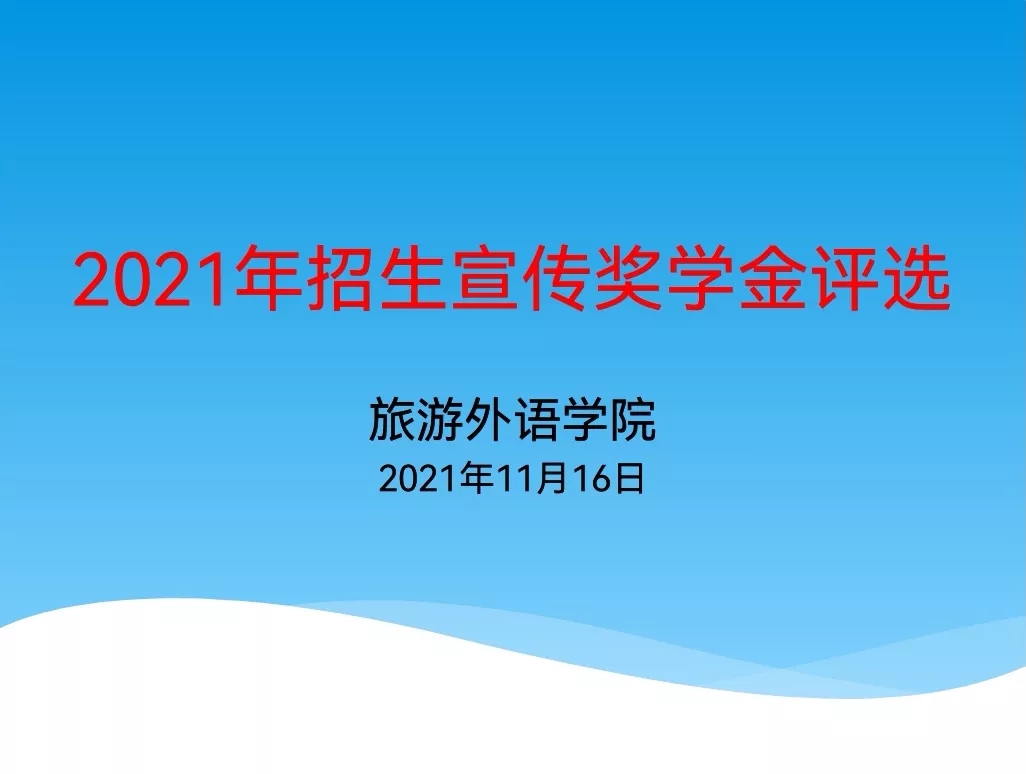 2021年招生宣传奖学金评选

旅游外语学院
2021年11月16日